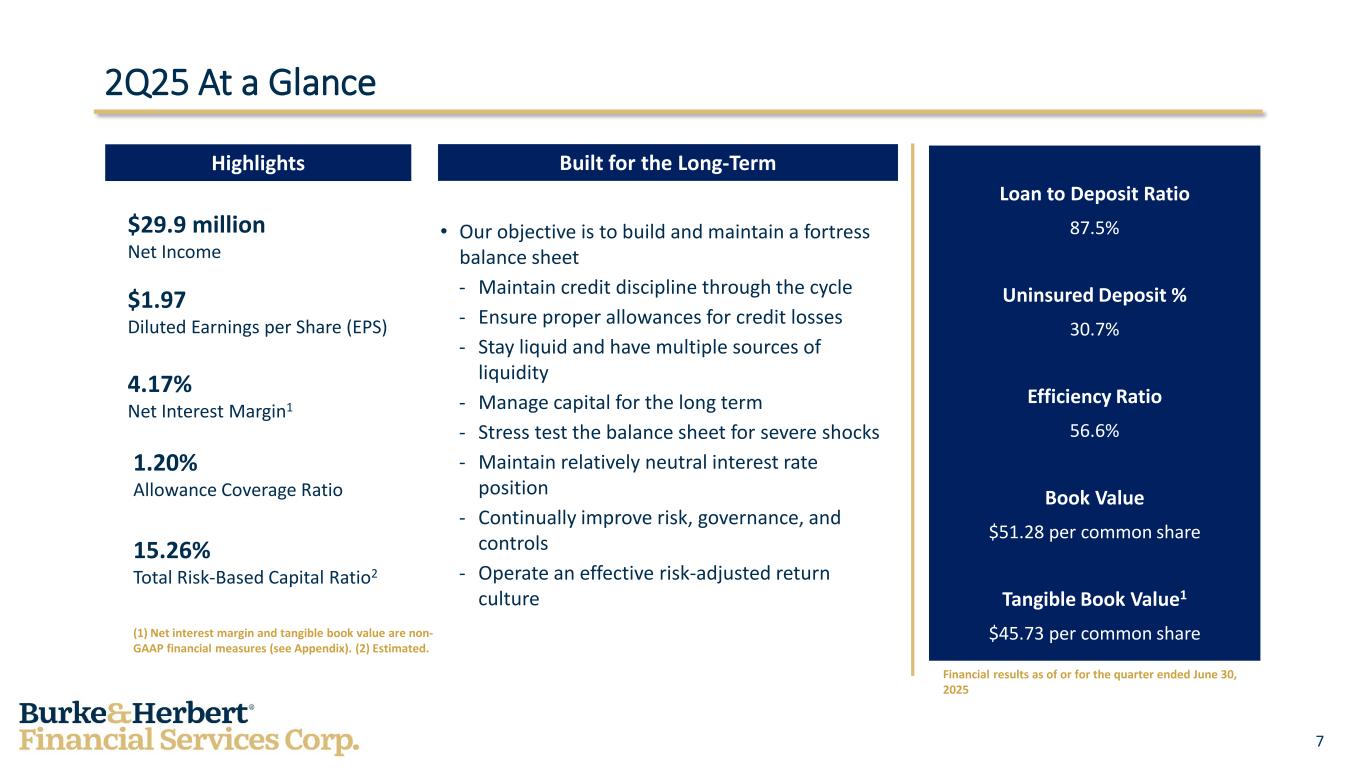 2Q25 At a Glance

Highlights

$29.9 million
Net Income

$1.97
Diluted Earnings per Share (EPS)

4.17%
Net Interest Margin$^1$

1.20%
Allowance Coverage Ratio

15.26%
Total Risk-Based Capital Ratio$^2$

(1) Net interest margin and tangible book value are non-GAAP financial measures (see Appendix). (2) Estimated.

Built for the Long-Term

• Our objective is to build and maintain a fortress balance sheet
- Maintain credit discipline through the cycle
- Ensure proper allowances for credit losses
- Stay liquid and have multiple sources of liquidity
- Manage capital for the long term
- Stress test the balance sheet for severe shocks
- Maintain relatively neutral interest rate position
- Continually improve risk, governance, and controls
- Operate an effective risk-adjusted return culture

Loan to Deposit Ratio
87.5%

Uninsured Deposit %
30.7%

Efficiency Ratio
56.6%

Book Value
$51.28 per common share

Tangible Book Value$^1$
$45.73 per common share

Financial results as of or for the quarter ended June 30, 2025

Burke&Herbert®
Financial Services Corp.

7